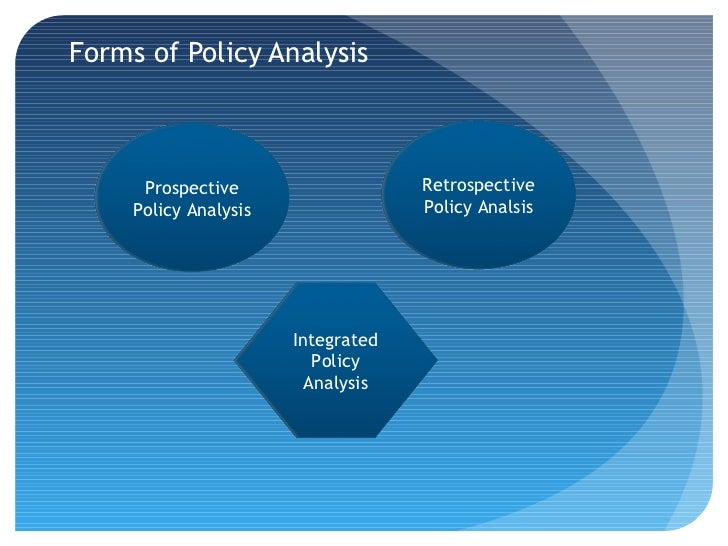 Forms of Policy Analysis

Prospective Policy Analysis

Retrospective Policy Analsis

Integrated Policy Analysis